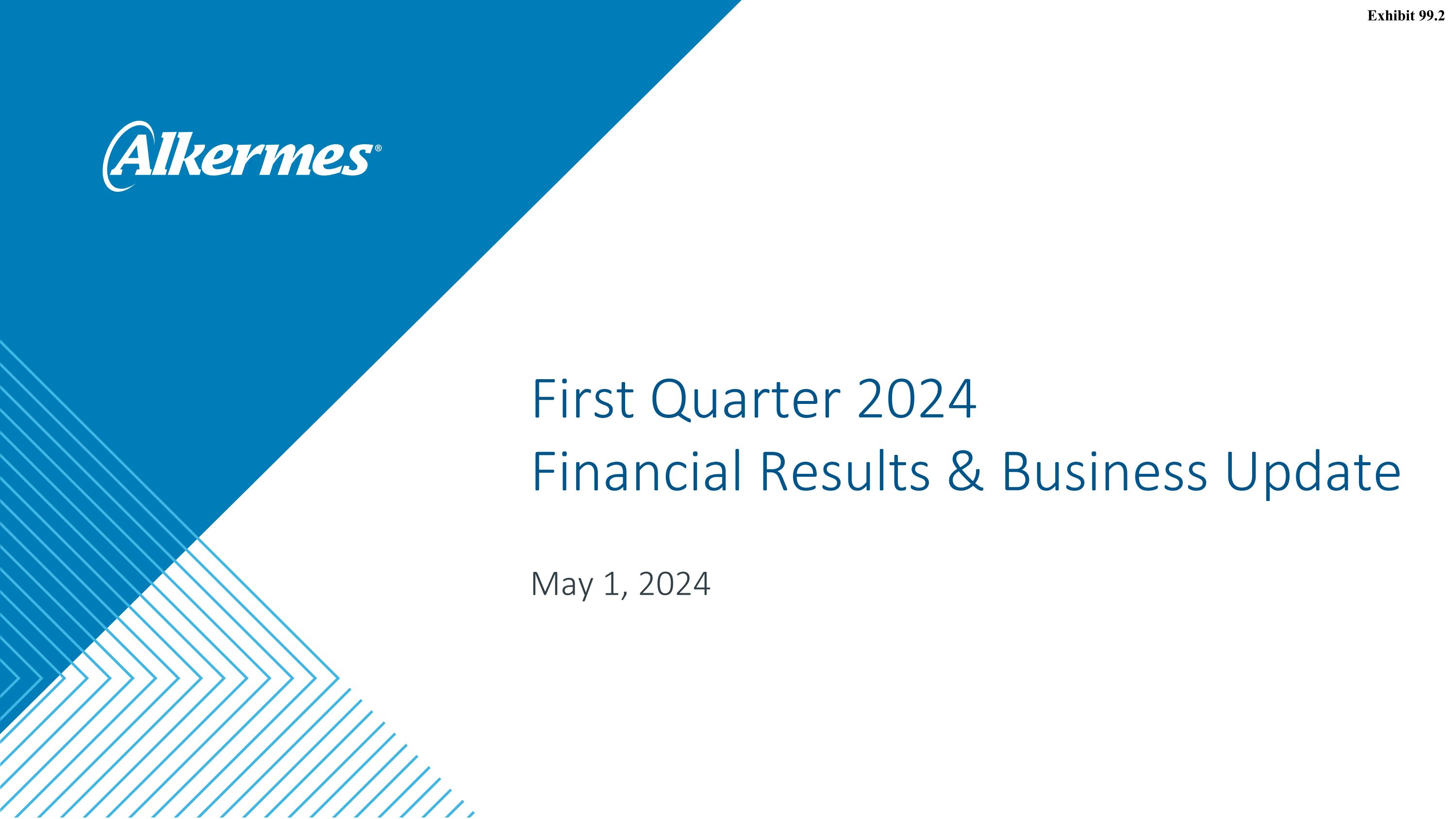 Exhibit 99.2

Alkermes®

First Quarter 2024
Financial Results & Business Update

May 1, 2024